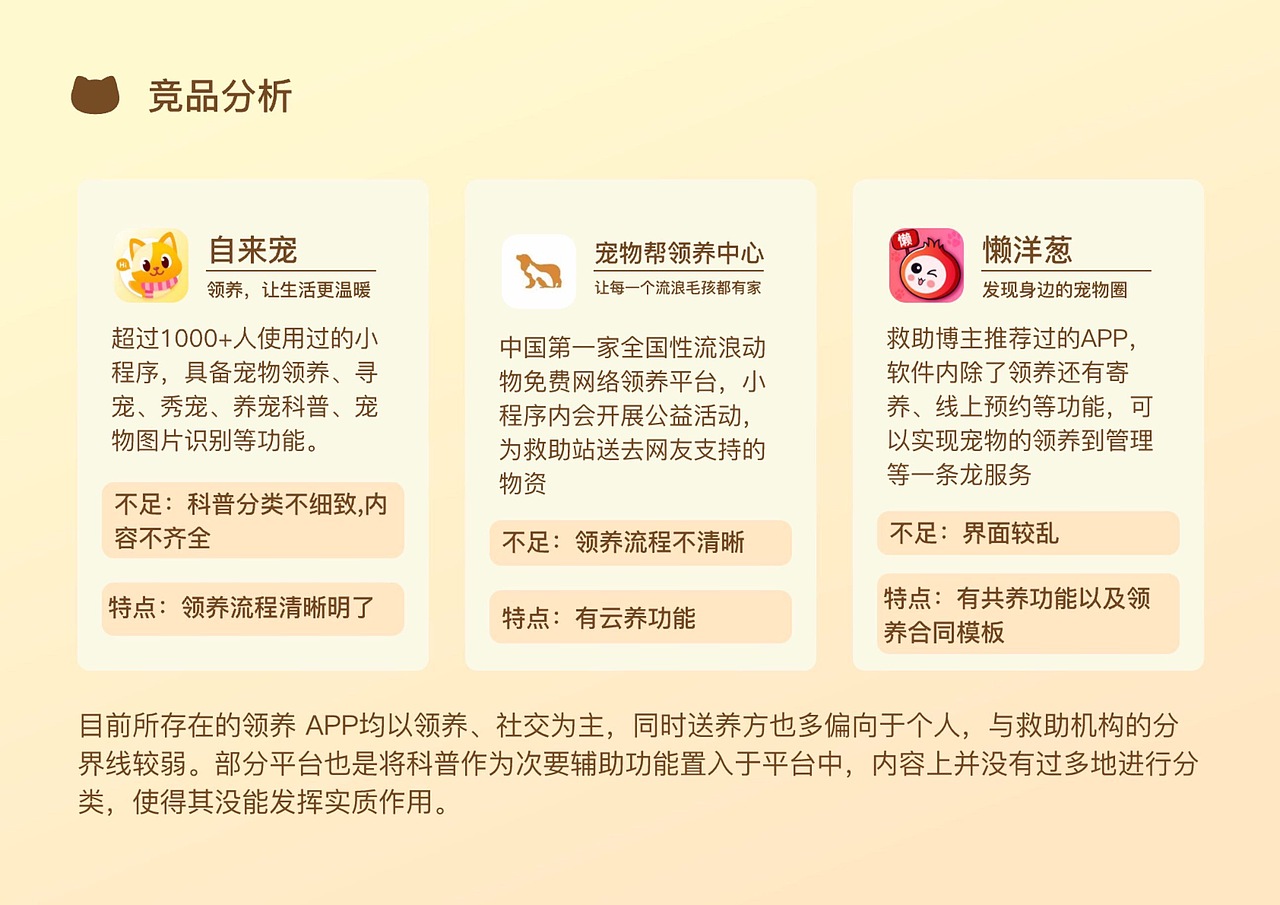 竞品分析

Hi

自来宠
领养，让生活更温暖

超过1000+人使用过的小程序，具备宠物领养、寻宠、秀宠、养宠科普、宠物图片识别等功能。

不足：科普分类不细致,内容不齐全

特点：领养流程清晰明了

宠物帮领养中心
让每一个流浪毛孩都有家

中国第一家全国性流浪动物免费网络领养平台，小程序内会开展公益活动，为救助站送去网友支持的物资

不足：领养流程不清晰

特点：有云养功能

懒

懒洋葱
发现身边的宠物圈

救助博主推荐过的APP，软件内除了领养还有寄养、线上预约等功能，可以实现宠物的领养到管理等一条龙服务

不足：界面较乱

特点：有共养功能以及领养合同模板

目前所存在的领养 APP均以领养、社交为主，同时送养方也多偏向于个人，与救助机构的分界线较弱。部分平台也是将科普作为次要辅助功能置入于平台中，内容上并没有过多地进行分类，使得其没能发挥实质作用。